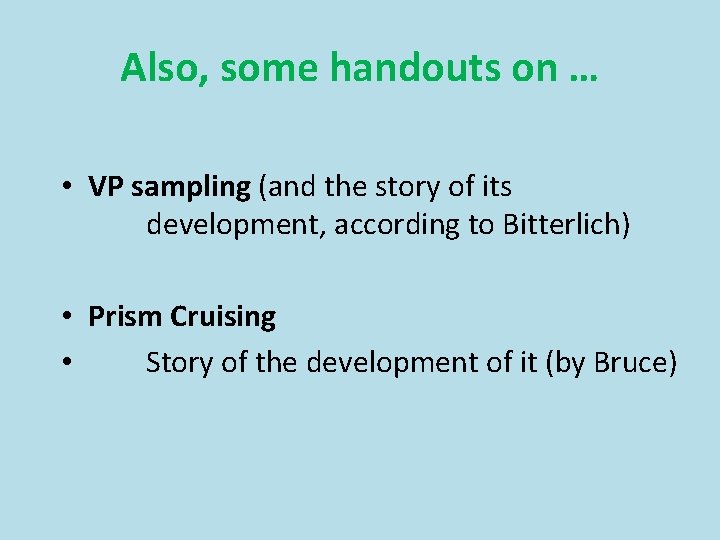 Also, some handouts on …

• VP sampling (and the story of its development, according to Bitterlich)

• Prism Cruising
• Story of the development of it (by Bruce)